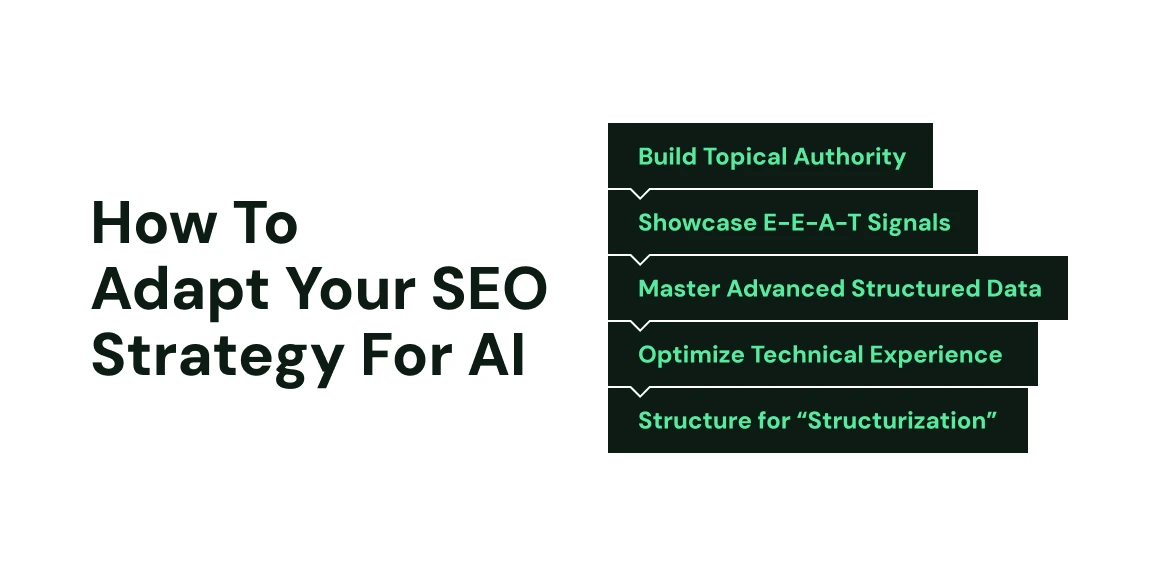 How To Adapt Your SEO Strategy For AI

Build Topical Authority

Showcase E-E-A-T Signals

Master Advanced Structured Data

Optimize Technical Experience

Structure for “Structurization”